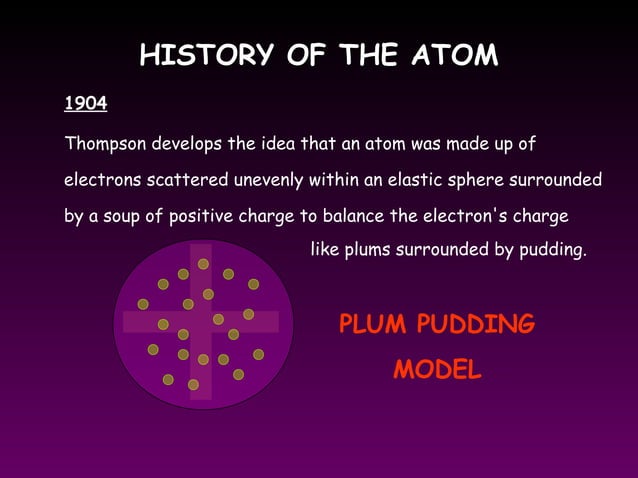 HISTORY OF THE ATOM

1904

Thompson develops the idea that an atom was made up of electrons scattered unevenly within an elastic sphere surrounded by a soup of positive charge to balance the electron's charge like plums surrounded by pudding.

PLUM PUDDING MODEL